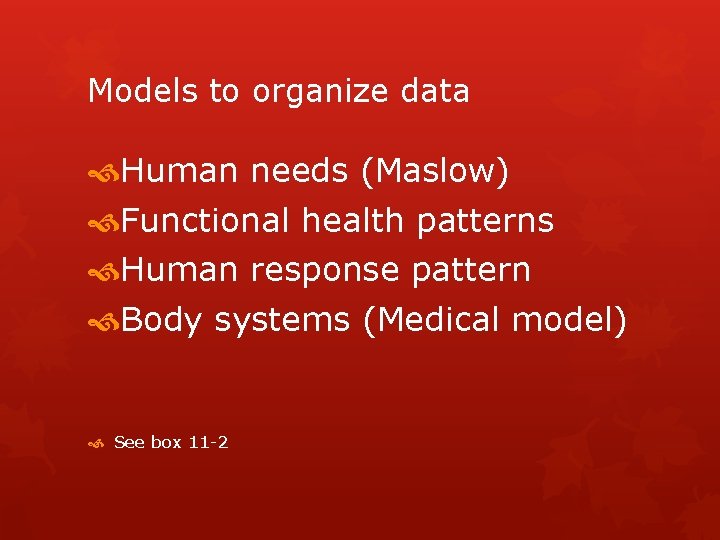 Models to organize data

Human needs (Maslow)
Functional health patterns
Human response pattern
Body systems (Medical model)

See box 11-2